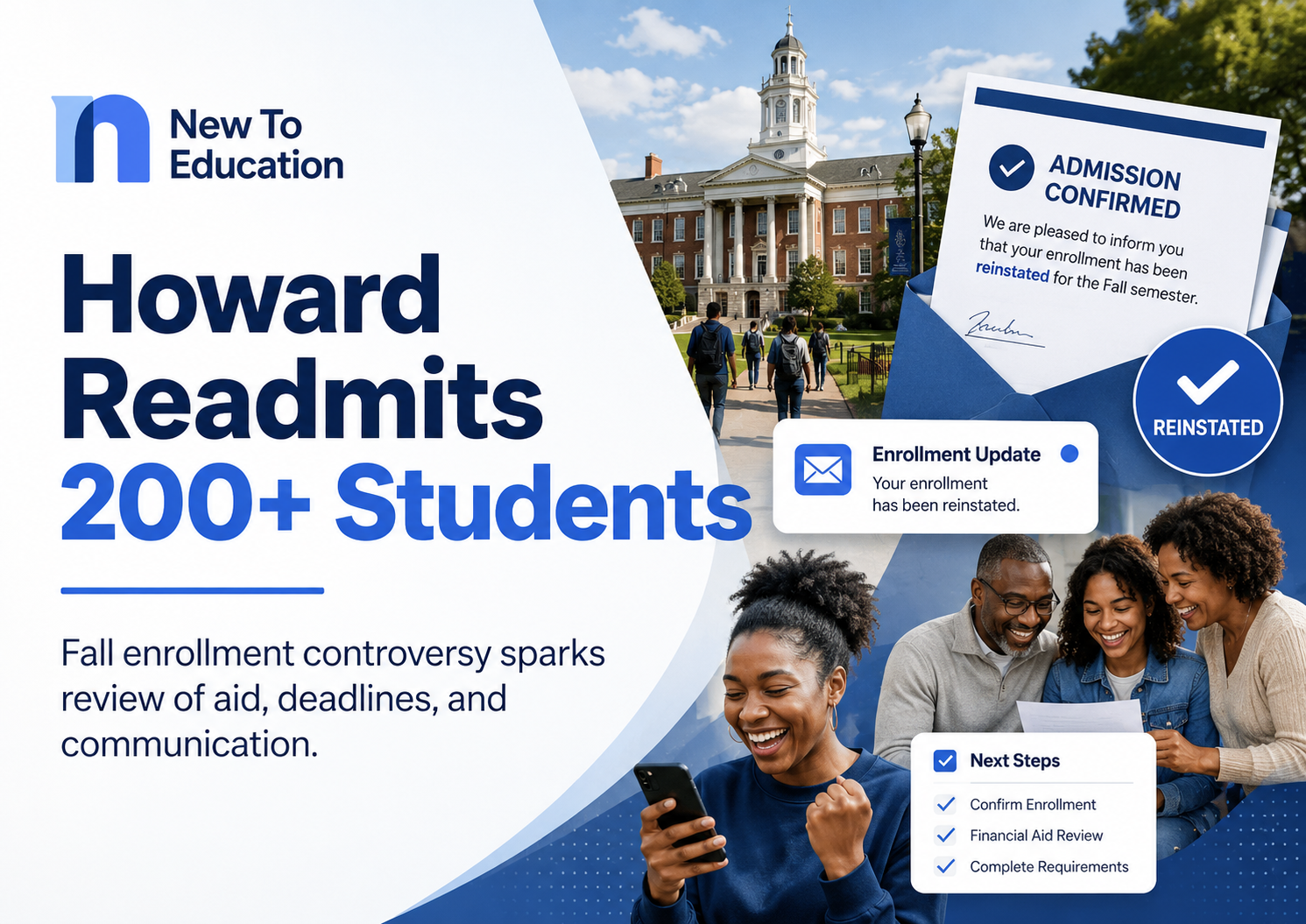 New To Education

Howard Readmits 200+ Students

Fall enrollment controversy sparks review of aid, deadlines, and communication.

ADMISSION CONFIRMED

We are pleased to inform you that your enrollment has been reinstated for the Fall semester.

REINSTATED

Enrollment Update

Your enrollment has been reinstated.

Next Steps

Confirm Enrollment

Financial Aid Review

Complete Requirements